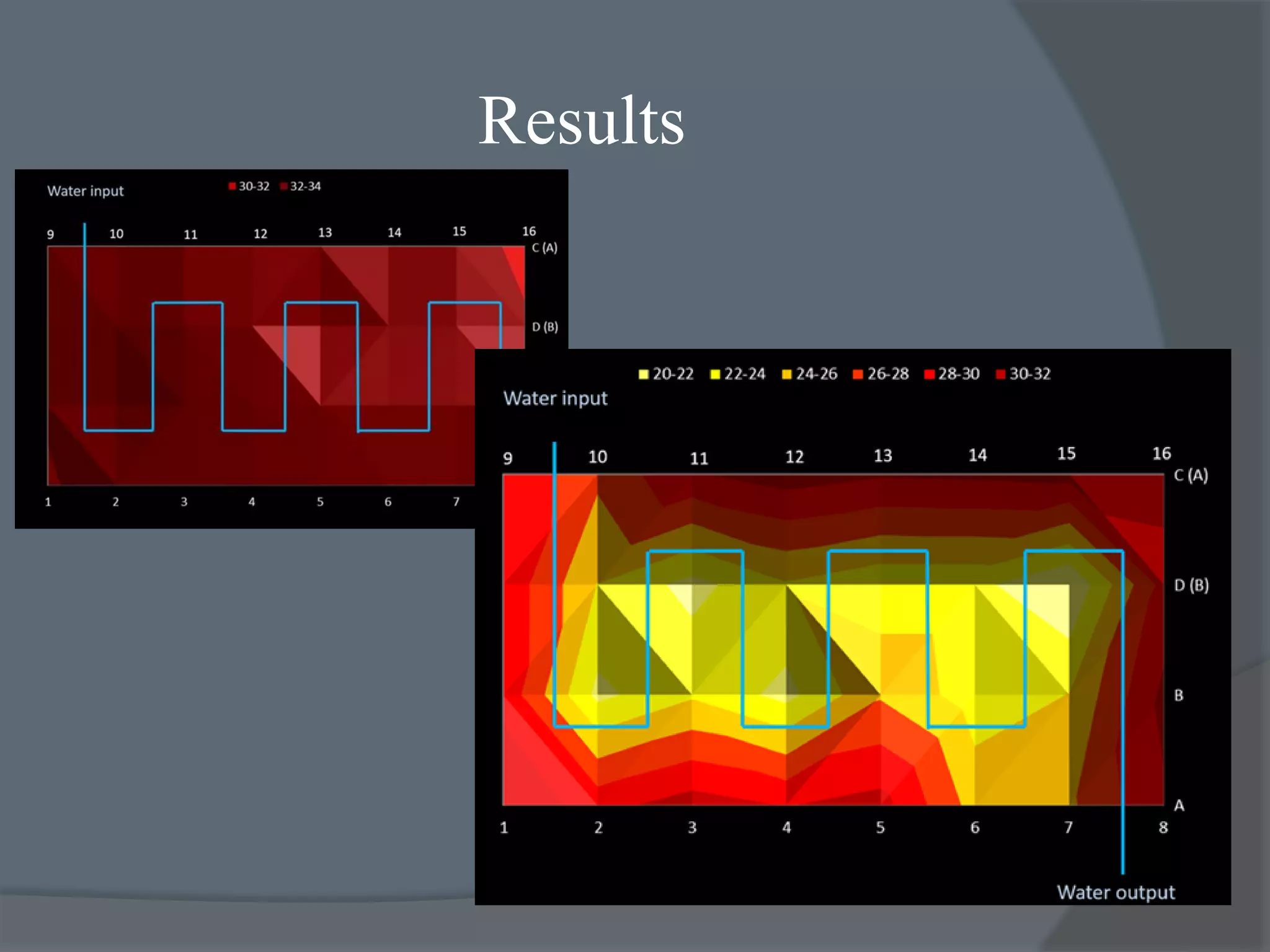 Results

Water input

30-32 32-34

9 10 11 12 13 14 15 16

C (A)

D (B)

1 2 3 4 5 6 7

20-22 22-24 24-26 26-28 28-30 30-32

Water input

9 10 11 12 13 14 15 16

C (A)

D (B)

B

A

1 2 3 4 5 6 7 8

Water output